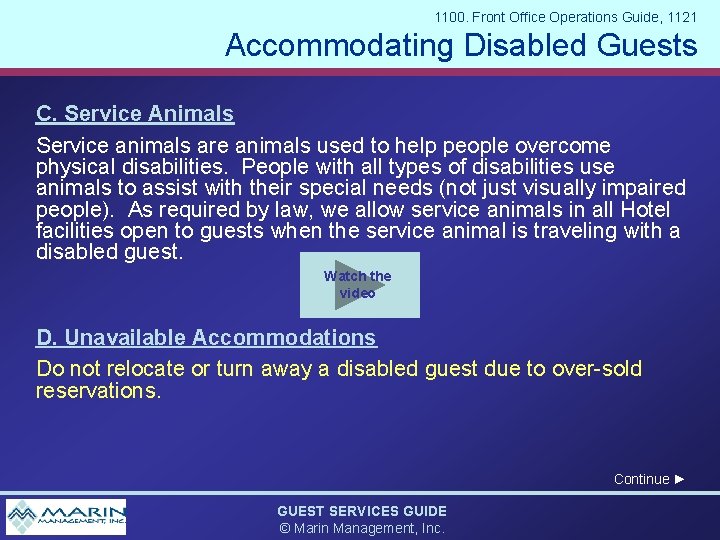 1100. Front Office Operations Guide, 1121

Accommodating Disabled Guests

C. Service Animals

Service animals are animals used to help people overcome physical disabilities. People with all types of disabilities use animals to assist with their special needs (not just visually impaired people). As required by law, we allow service animals in all Hotel facilities open to guests when the service animal is traveling with a disabled guest.

Watch the video

D. Unavailable Accommodations

Do not relocate or turn away a disabled guest due to over-sold reservations.

Continue ►

MARIN MANAGEMENT, INC.

GUEST SERVICES GUIDE
© Marin Management, Inc.